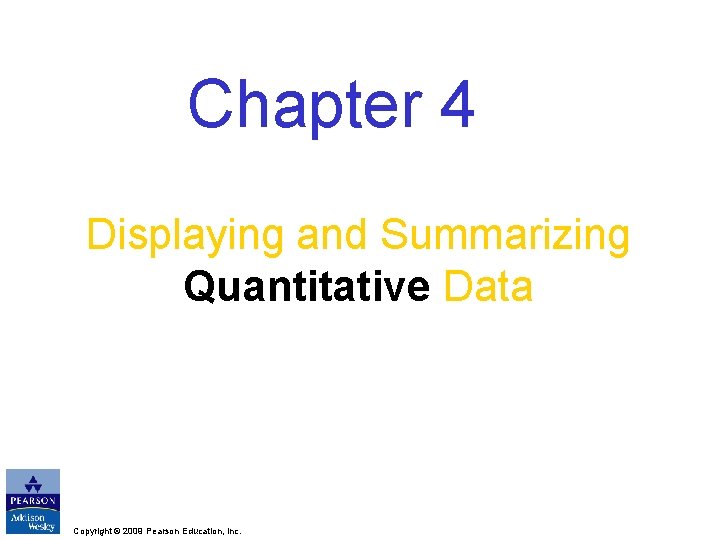 Chapter 4

Displaying and Summarizing Quantitative Data

PEARSON
Addison Wesley

Copyright © 2009 Pearson Education, Inc.